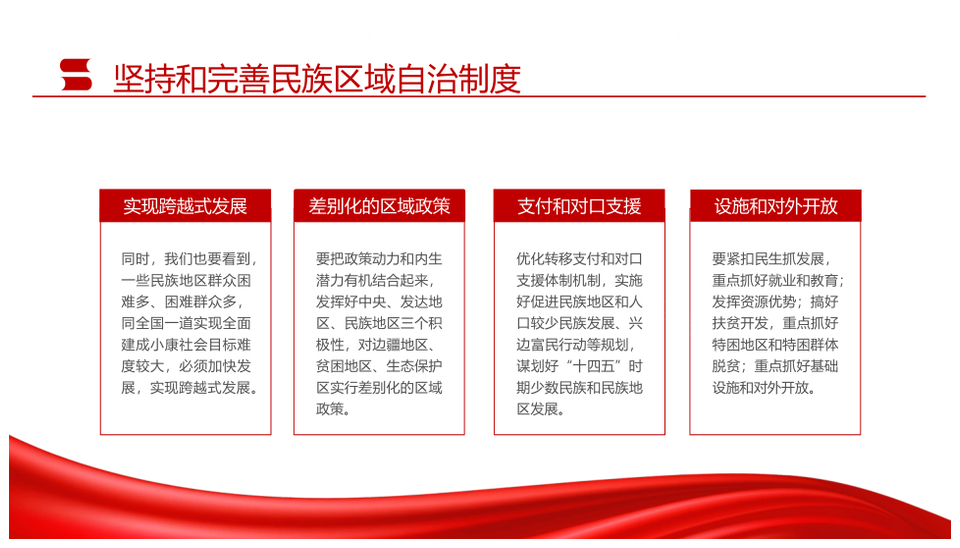 坚持和完善民族区域自治制度

实现跨越式发展

同时，我们也要看到，一些民族地区群众困难多、困难群众多，同全国一道实现全面建成小康社会目标难度较大，必须加快发展，实现跨越式发展。

差别化的区域政策

要把政策动力和内生潜力有机结合起来，发挥好中央、发达地区、民族地区三个积极性，对边疆地区、贫困地区、生态保护区实行差别化的区域政策。

支付和对口支援

优化转移支付和对口支援体制机制，实施好促进民族地区和人口较少民族发展、兴边富民行动等规划，谋划好“十四五”时期少数民族和民族地区发展。

设施和对外开放

要紧扣民生抓发展，重点抓好就业和教育；发挥资源优势；搞好扶贫开发，重点抓好特困地区和特困群体脱贫；重点抓好基础设施和对外开放。